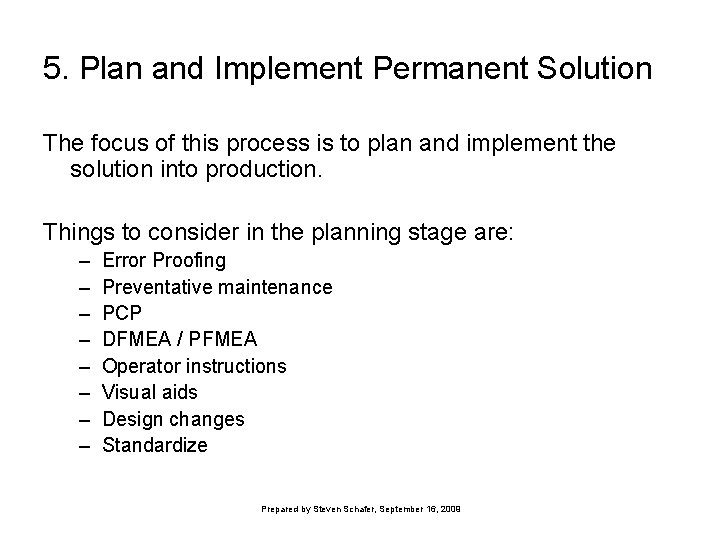 5. Plan and Implement Permanent Solution

The focus of this process is to plan and implement the solution into production.

Things to consider in the planning stage are:
– Error Proofing
– Preventative maintenance
– PCP
– DFMEA / PFMEA
– Operator instructions
– Visual aids
– Design changes
– Standardize

Prepared by Steven Schafer, September 16, 2009